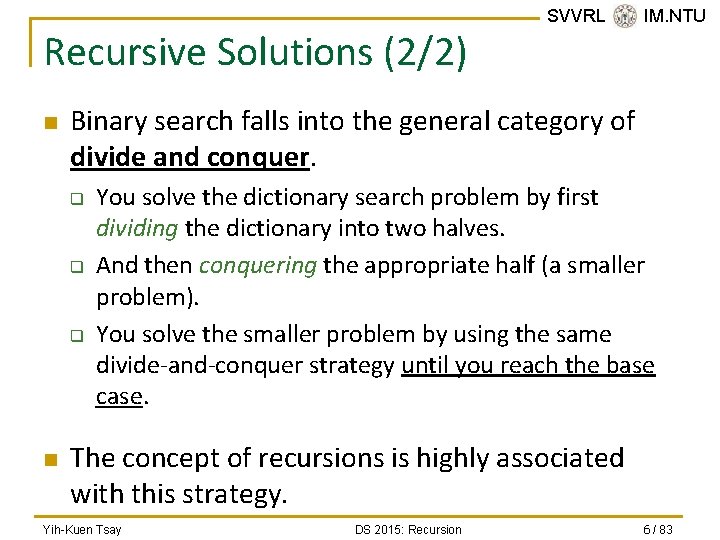 SVVRL IM.NTU

Recursive Solutions (2/2)

Binary search falls into the general category of divide and conquer.

You solve the dictionary search problem by first dividing the dictionary into two halves.

And then conquering the appropriate half (a smaller problem).

You solve the smaller problem by using the same divide-and-conquer strategy until you reach the base case.

The concept of recursions is highly associated with this strategy.

Yih-Kuen Tsay DS 2015: Recursion 6 / 83